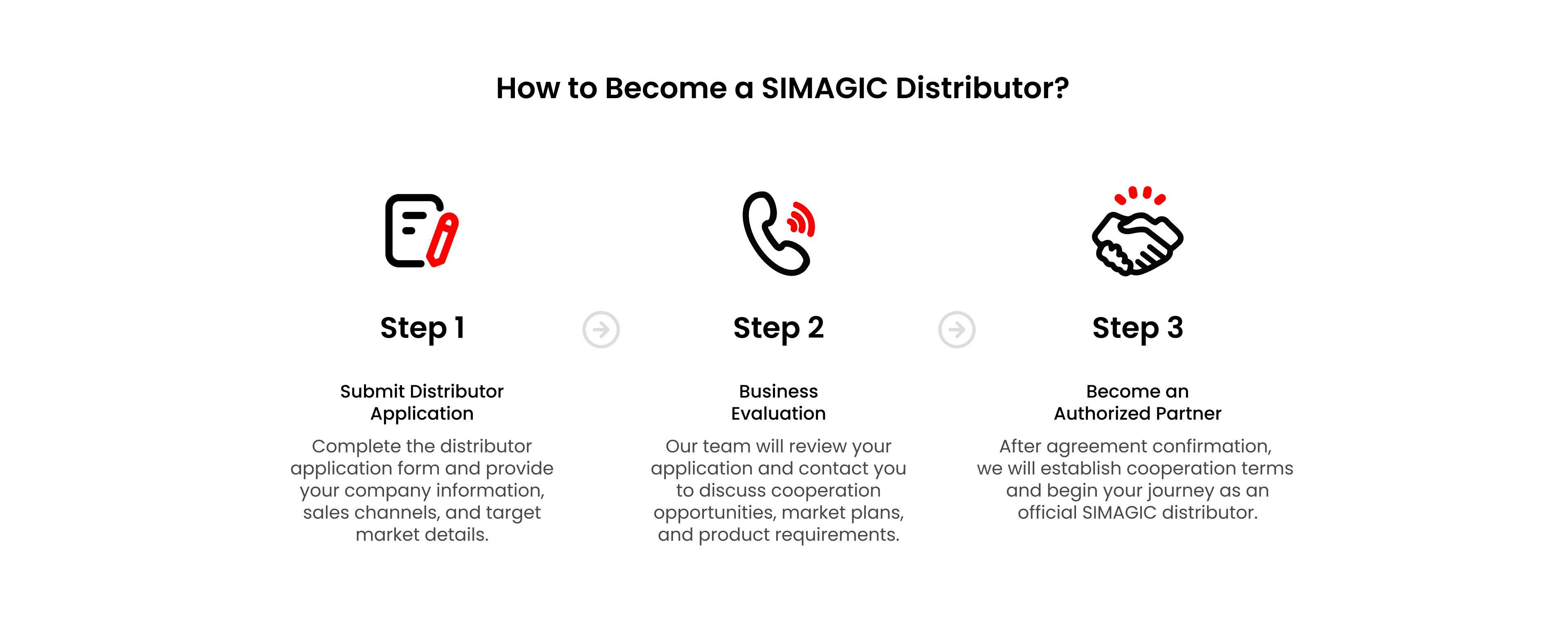 How to Become a SIMAGIC Distributor?

Step 1

Submit Distributor Application

Complete the distributor application form and provide your company information, sales channels, and target market details.

Step 2

Business Evaluation

Our team will review your application and contact you to discuss cooperation opportunities, market plans, and product requirements.

Step 3

Become an Authorized Partner

After agreement confirmation, we will establish cooperation terms and begin your journey as an official SIMAGIC distributor.